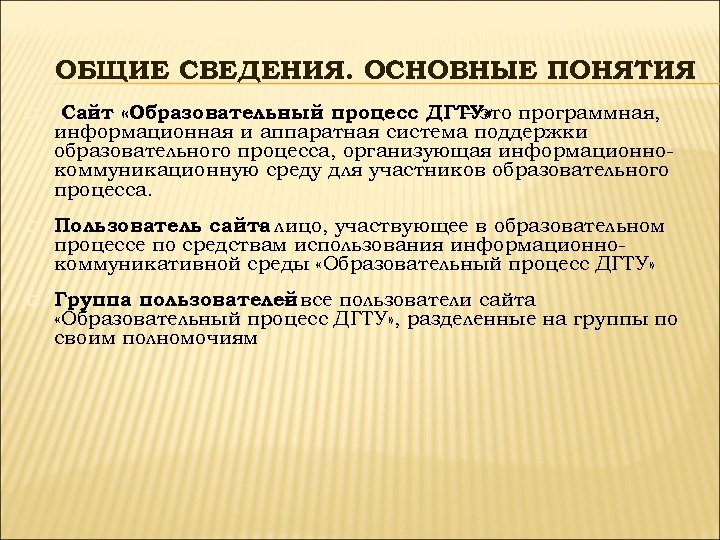 ОБЩИЕ СВЕДЕНИЯ. ОСНОВНЫЕ ПОНЯТИЯ

Сайт «Образовательный процесс ДГТУ» – это программная, информационная и аппаратная система поддержки образовательного процесса, организующая информационно-коммуникационную среду для участников образовательного процесса.

Пользователь сайта – лицо, участвующее в образовательном процессе по средствам использования информационно-коммуникативной среды «Образовательный процесс ДГТУ»

Группа пользователей – все пользователи сайта «Образовательный процесс ДГТУ», разделенные на группы по своим полномочиям